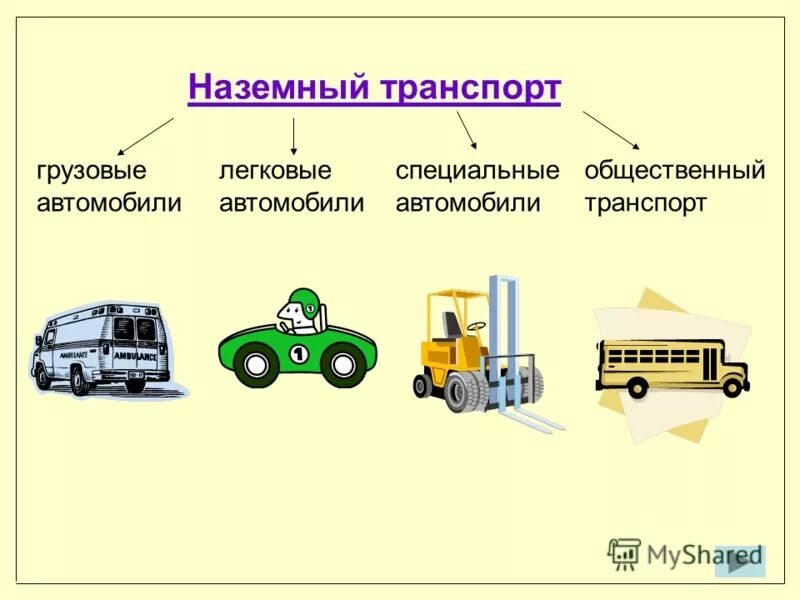 Наземный транспорт

грузовые автомобили

легковые автомобили

специальные автомобили

общественный транспорт

AMBULANCE AMBULANCE

1

1

MyShared